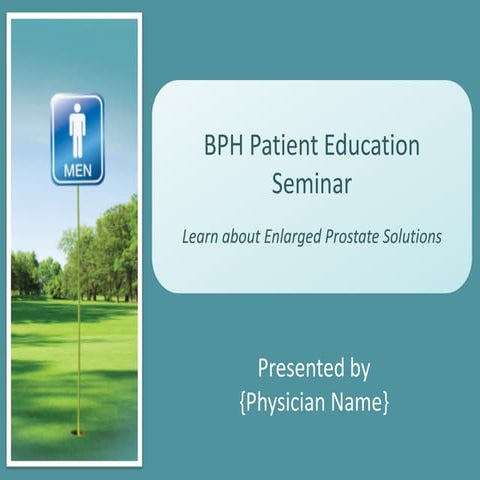 MEN

BPH Patient Education Seminar

Learn about Enlarged Prostate Solutions

Presented by
{Physician Name}